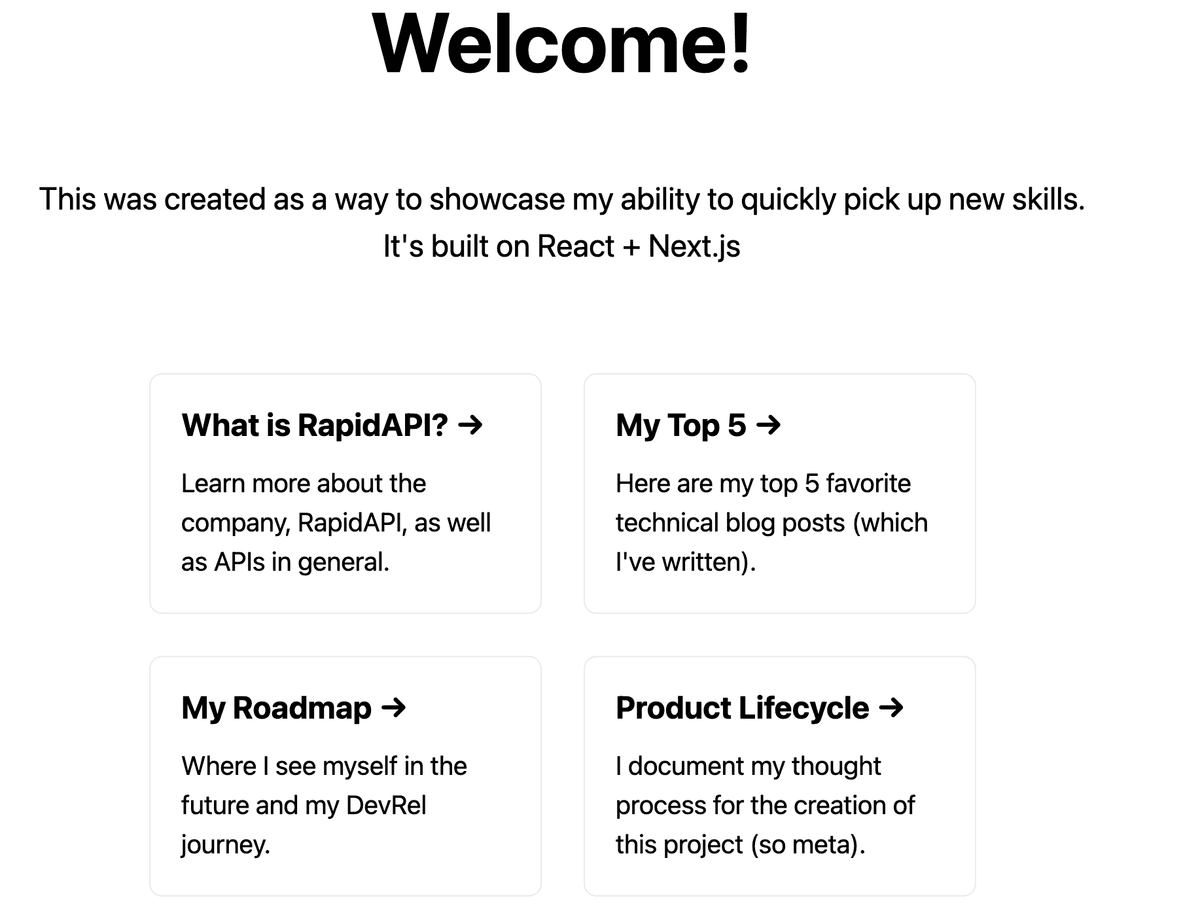 Welcome!

This was created as a way to showcase my ability to quickly pick up new skills. It's built on React + Next.js

What is RapidAPI? →

Learn more about the company, RapidAPI, as well as APIs in general.

My Top 5 →

Here are my top 5 favorite technical blog posts (which I've written).

My Roadmap →

Where I see myself in the future and my DevRel journey.

Product Lifecycle →

I document my thought process for the creation of this project (so meta).